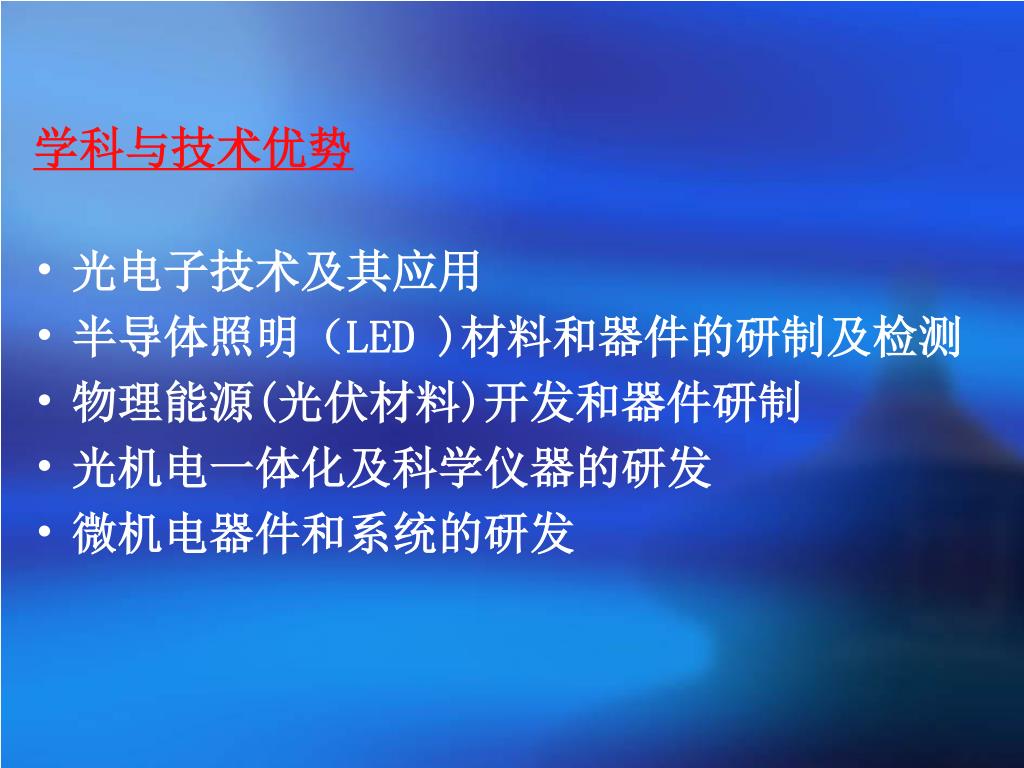 学科与技术优势

• 光电子技术及其应用
• 半导体照明（LED ）材料和器件的研制及检测
• 物理能源(光伏材料)开发和器件研制
• 光机电一体化及科学仪器的研发
• 微机电器件和系统的研发